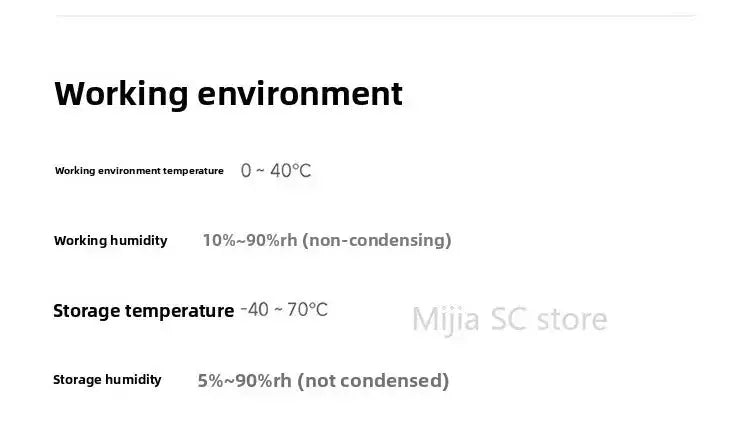 Working environment

Working environment temperature 0 ~ 40°C

Working humidity 10%~90%rh (non-condensing)

Storage temperature -40 ~ 70°C

Mijia SC store

Storage humidity 5%~90%rh (not condensed)